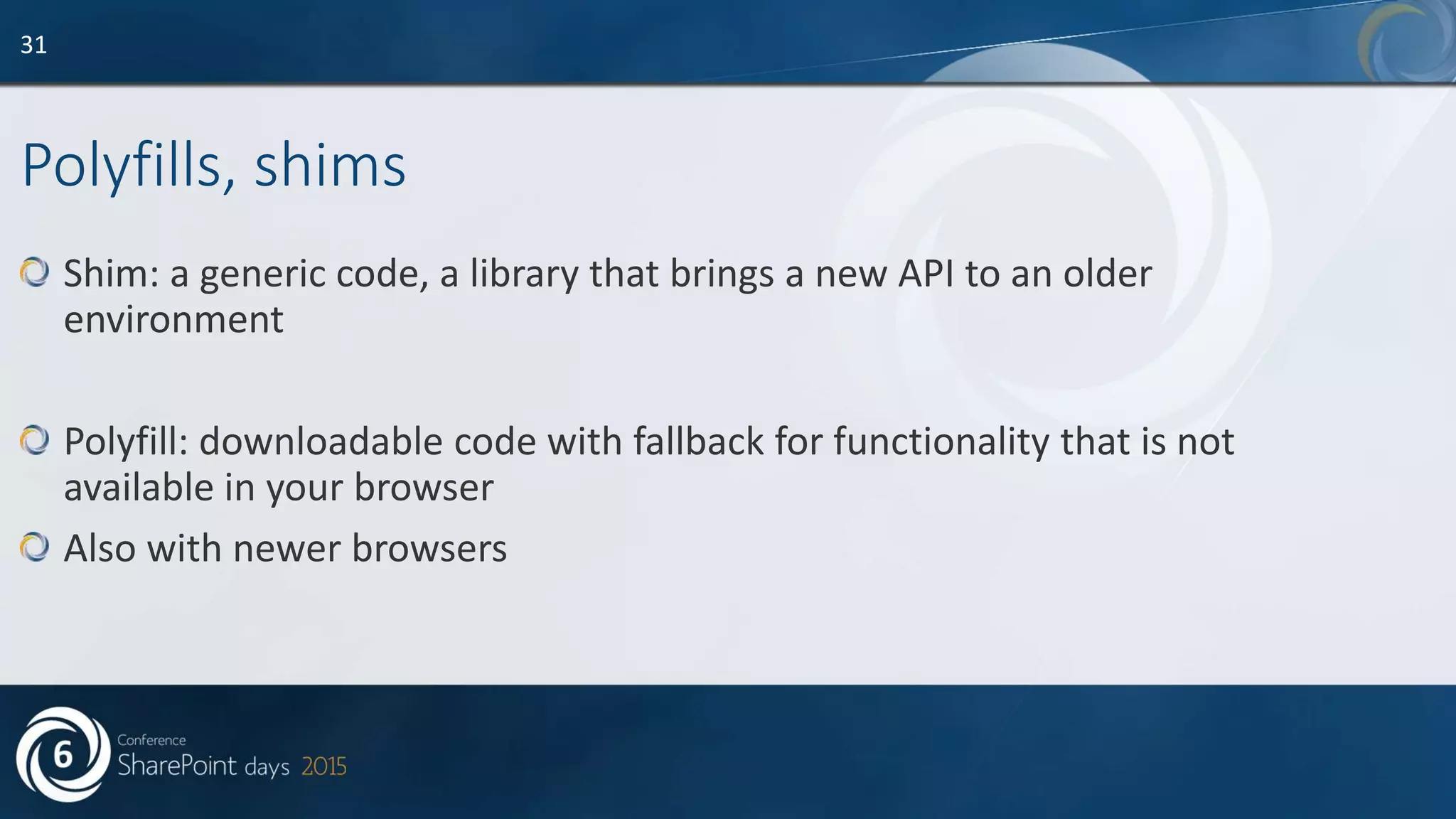 31

Polyfills, shims

Shim: a generic code, a library that brings a new API to an older environment

Polyfill: downloadable code with fallback for functionality that is not available in your browser

Also with newer browsers

6 Conference SharePoint days 2015